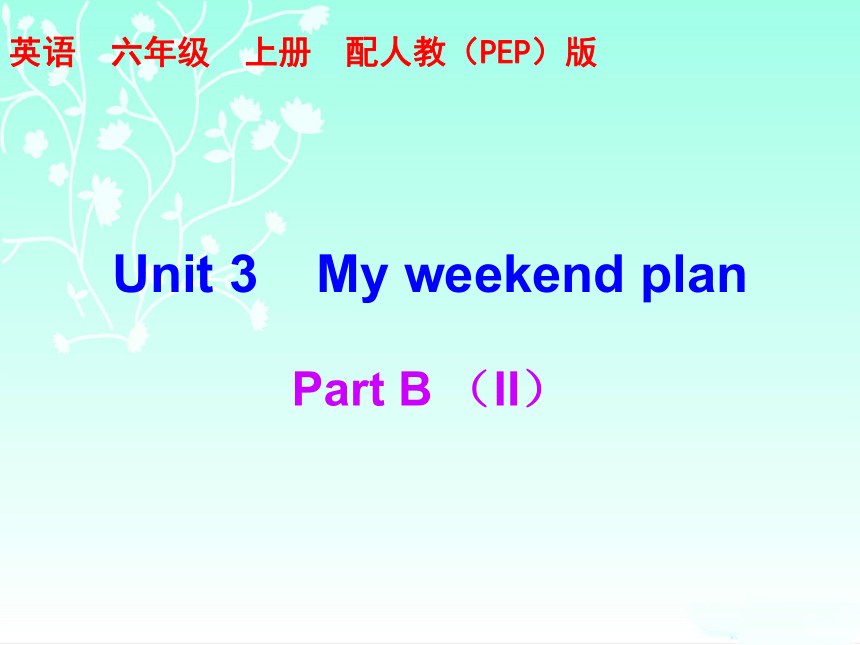 英语 六年级 上册 配人教（PEP）版

Unit 3 My weekend plan

Part B （II）